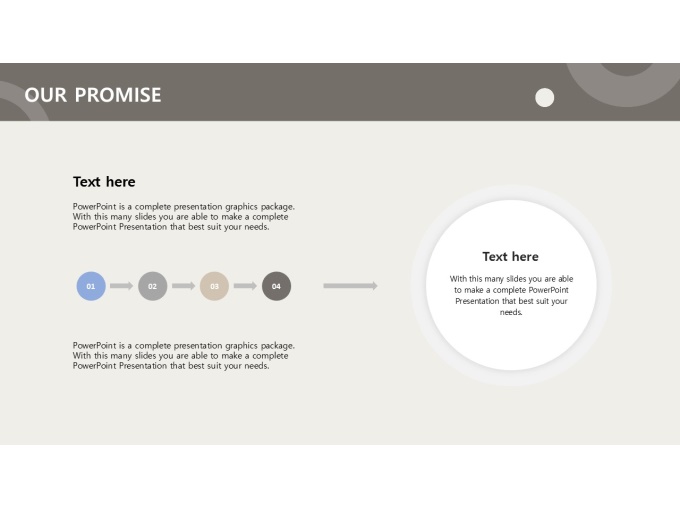 OUR PROMISE

Text here

PowerPoint is a complete presentation graphics package. With this many slides you are able to make a complete PowerPoint Presentation that best suit your needs.

01

02

03

04

PowerPoint is a complete presentation graphics package. With this many slides you are able to make a complete PowerPoint Presentation that best suit your needs.

Text here

With this many slides you are able to make a complete PowerPoint Presentation that best suit your needs.